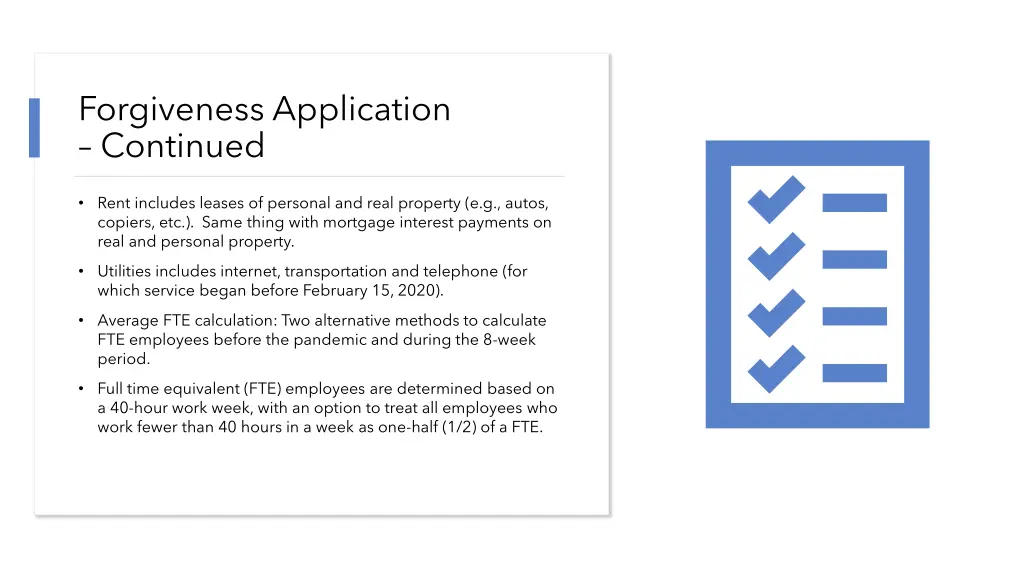 Forgiveness Application – Continued

• Rent includes leases of personal and real property (e.g., autos, copiers, etc.). Same thing with mortgage interest payments on real and personal property.

• Utilities includes internet, transportation and telephone (for which service began before February 15, 2020).

• Average FTE calculation: Two alternative methods to calculate FTE employees before the pandemic and during the 8-week period.

• Full time equivalent (FTE) employees are determined based on a 40-hour work week, with an option to treat all employees who work fewer than 40 hours in a week as one-half (1/2) of a FTE.